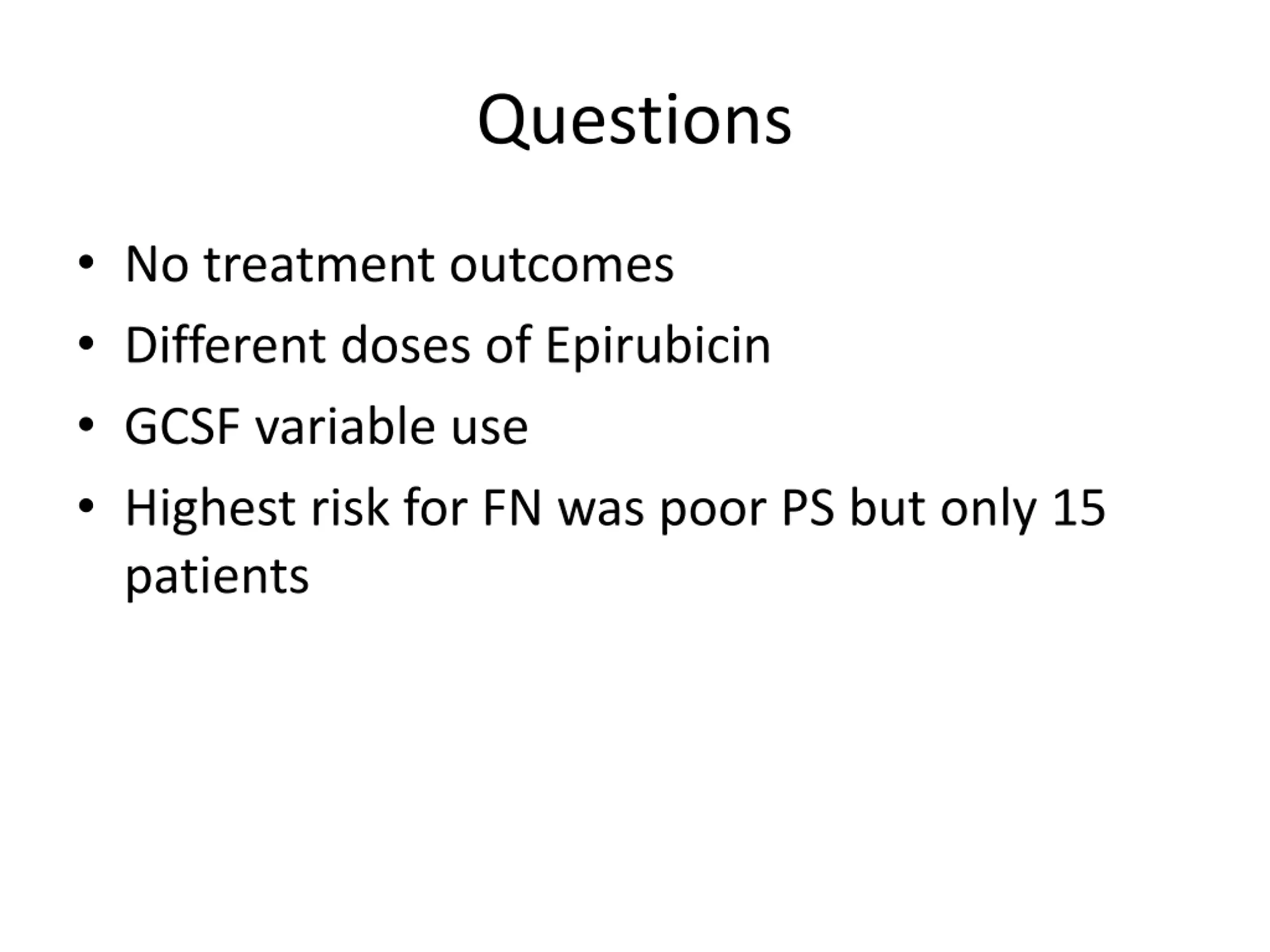 Questions

• No treatment outcomes
• Different doses of Epirubicin
• GCSF variable use
• Highest risk for FN was poor PS but only 15 patients